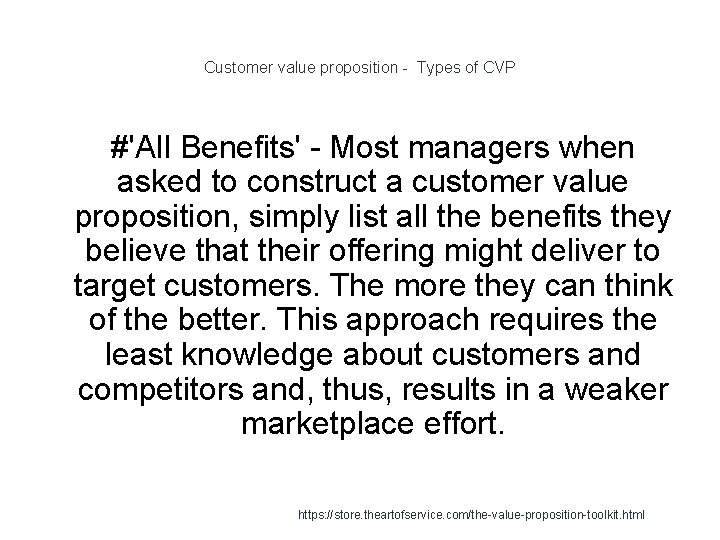 Customer value proposition - Types of CVP

#'All Benefits' - Most managers when asked to construct a customer value proposition, simply list all the benefits they believe that their offering might deliver to target customers. The more they can think of the better. This approach requires the least knowledge about customers and competitors and, thus, results in a weaker marketplace effort.

https://store.theartofservice.com/the-value-proposition-toolkit.html